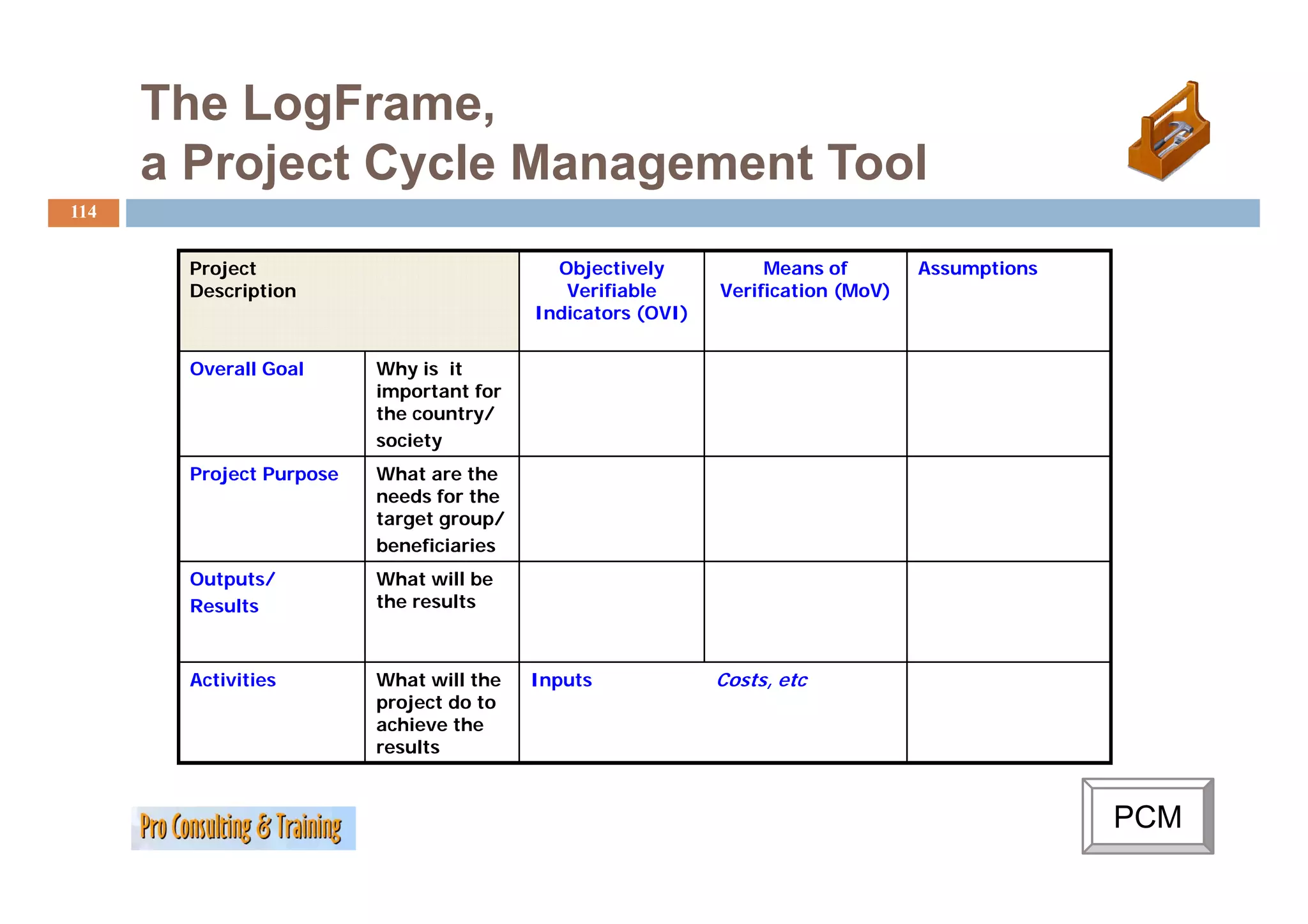 The LogFrame,
a Project Cycle Management Tool

114

| Project Description | | Objectively Verifiable Indicators (OVI) | Means of Verification (MoV) | Assumptions |
|---|---|---|---|---|
| Overall Goal | Why is it important for the country/ society | | | |
| Project Purpose | What are the needs for the target group/ beneficiaries | | | |
| Outputs/ Results | What will be the results | | | |
| Activities | What will the project do to achieve the results | Inputs | Costs, etc | |

Pro Consulting & Training

PCM